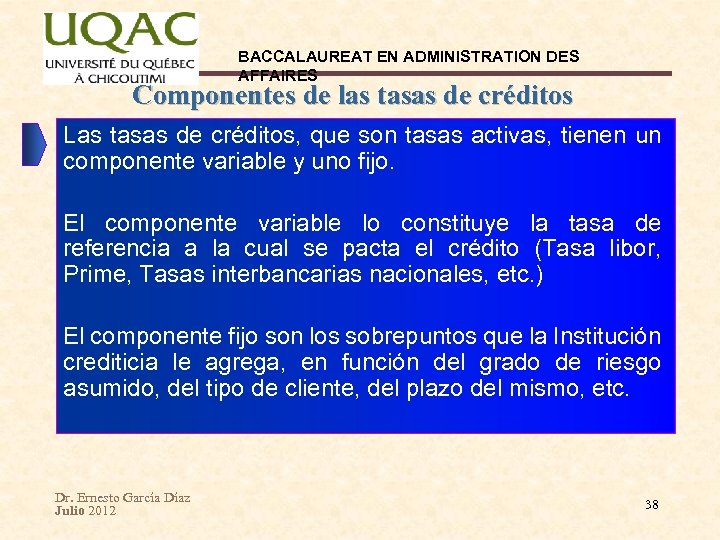 UQAC
UNIVERSITÉ DU QUÉBEC À CHICOUTIMI

BACCALAUREAT EN ADMINISTRATION DES AFFAIRES

Componentes de las tasas de créditos

Las tasas de créditos, que son tasas activas, tienen un componente variable y uno fijo.

El componente variable lo constituye la tasa de referencia a la cual se pacta el crédito (Tasa libor, Prime, Tasas interbancarias nacionales, etc.)

El componente fijo son los sobrepuntos que la Institución crediticia le agrega, en función del grado de riesgo asumido, del tipo de cliente, del plazo del mismo, etc.

Dr. Ernesto García Díaz
Julio 2012

38